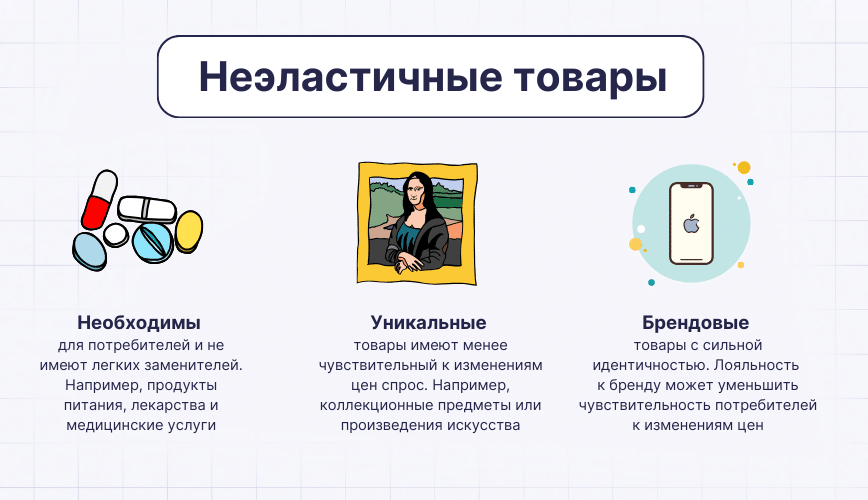 Неэластичные товары

Необходимы
для потребителей и не имеют легких заменителей. Например, продукты питания, лекарства и медицинские услуги

Уникальные
товары имеют менее чувствительный к изменениям цен спрос. Например, коллекционные предметы или произведения искусства

Брендовые
товары с сильной идентичностью. Лояльность к бренду может уменьшить чувствительность потребителей к изменениям цен